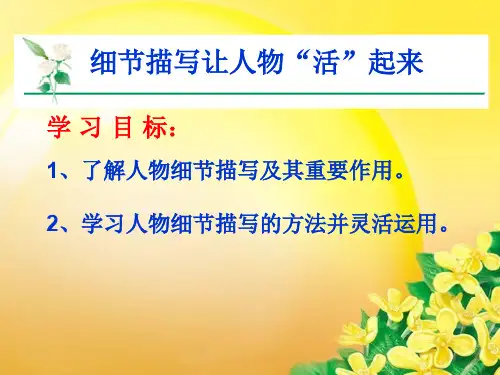 细节描写让人物“活”起来

学 习 目 标：

1、了解人物细节描写及其重要作用。

2、学习人物细节描写的方法并灵活运用。